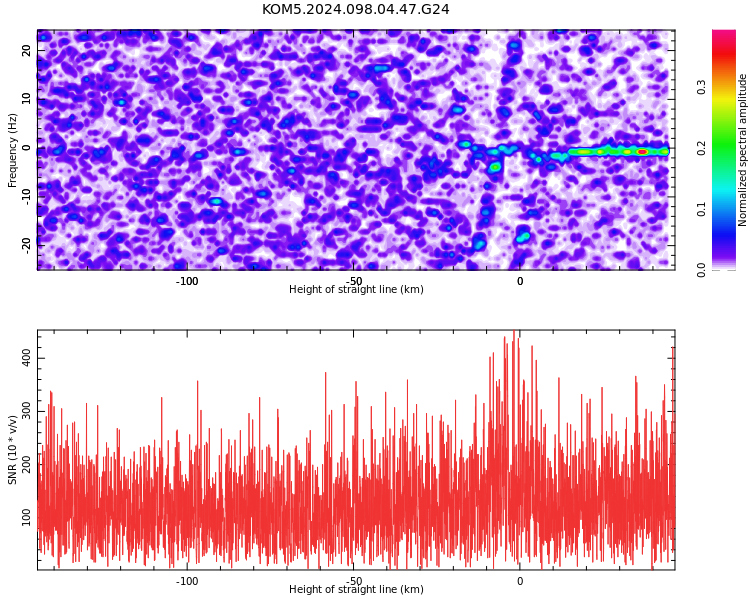 KOM5.2024.098.04.47.G24

Frequency (Hz)
20
10
0
-10
-20
-100
-50
0
Height of straight line (km)

Normalized spectral amplitude
0.0
0.1
0.2
0.3

SNR (10 * v/v)
400
300
200
100
-100
-50
0
Height of straight line (km)